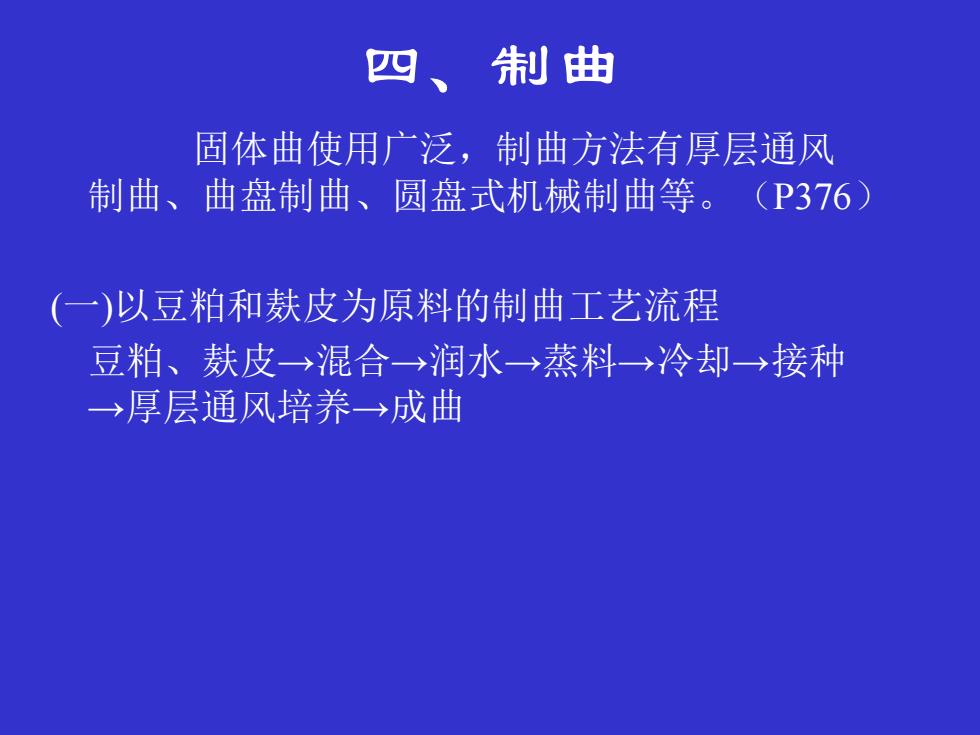 四、制曲

固体曲使用广泛，制曲方法有厚层通风制曲、曲盘制曲、圆盘式机械制曲等。（P376）

(一)以豆粕和麸皮为原料的制曲工艺流程

豆粕、麸皮→混合→润水→蒸料→冷却→接种→厚层通风培养→成曲